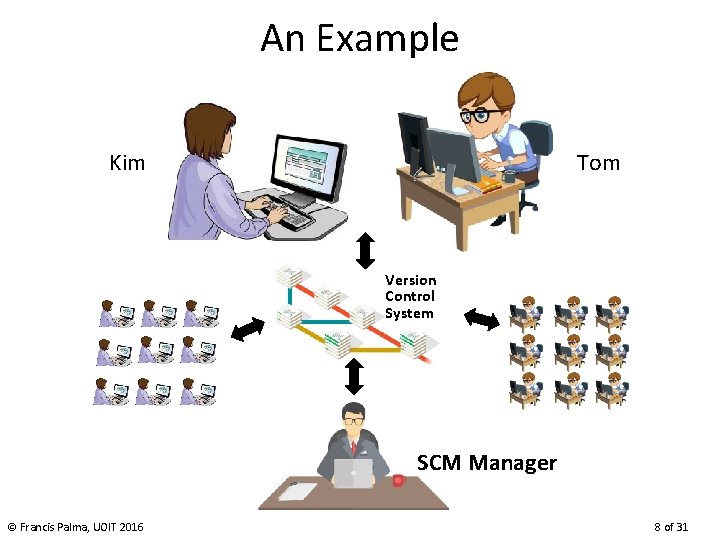 An Example

Kim

Tom

Version Control System

SCM Manager

© Francis Palma, UOIT 2016

8 of 31